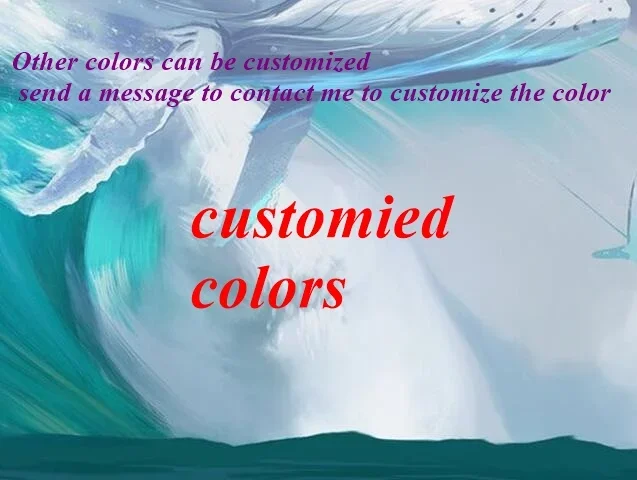 Other colors can be customized
send a message to contact me to customize the color

customied colors